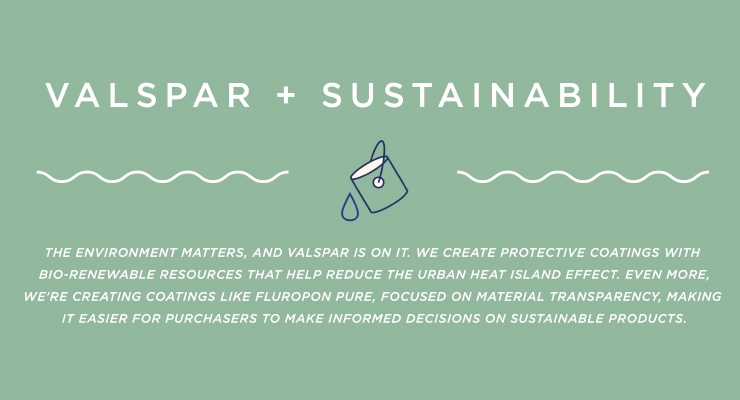 VALSPAR + SUSTAINABILITY

THE ENVIRONMENT MATTERS, AND VALSPAR IS ON IT. WE CREATE PROTECTIVE COATINGS WITH BIO-RENEWABLE RESOURCES THAT HELP REDUCE THE URBAN HEAT ISLAND EFFECT. EVEN MORE, WE'RE CREATING COATINGS LIKE FLUROPON PURE, FOCUSED ON MATERIAL TRANSPARENCY, MAKING IT EASIER FOR PURCHASERS TO MAKE INFORMED DECISIONS ON SUSTAINABLE PRODUCTS.